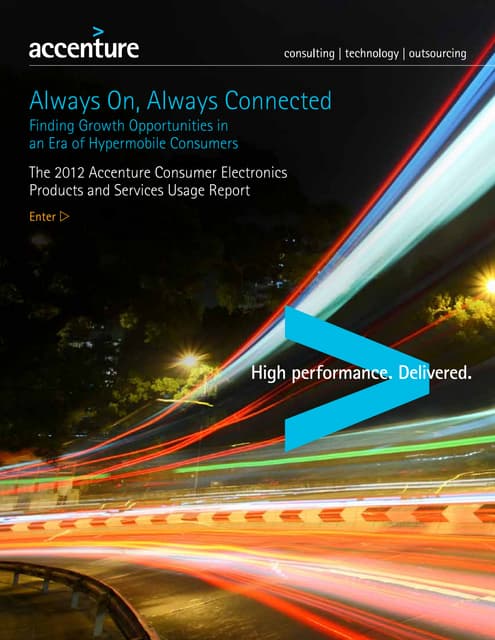 accenture

consulting | technology | outsourcing

Always On, Always Connected
Finding Growth Opportunities in an Era of Hypermobile Consumers

The 2012 Accenture Consumer Electronics Products and Services Usage Report

Enter ▷

High performance. Delivered.